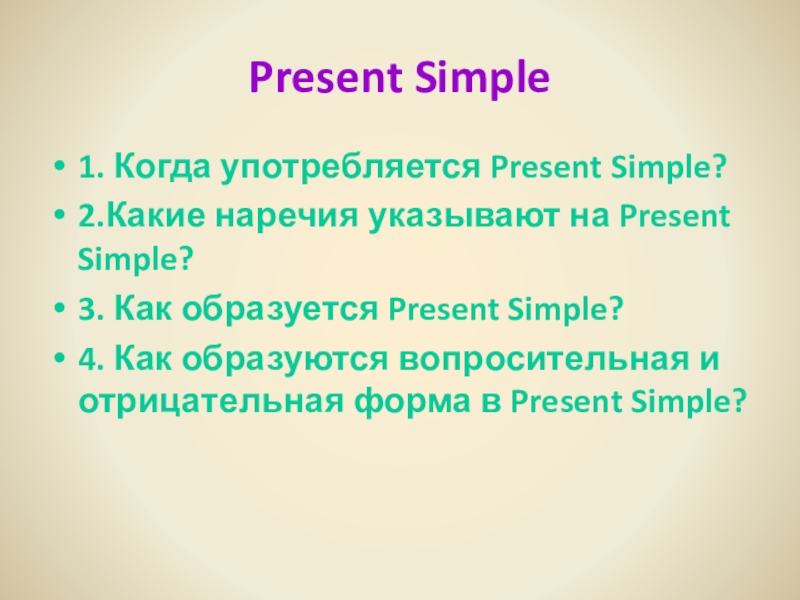 Present Simple

• 1. Когда употребляется Present Simple?
• 2.Какие наречия указывают на Present Simple?
• 3. Как образуется Present Simple?
• 4. Как образуются вопросительная и отрицательная форма в Present Simple?